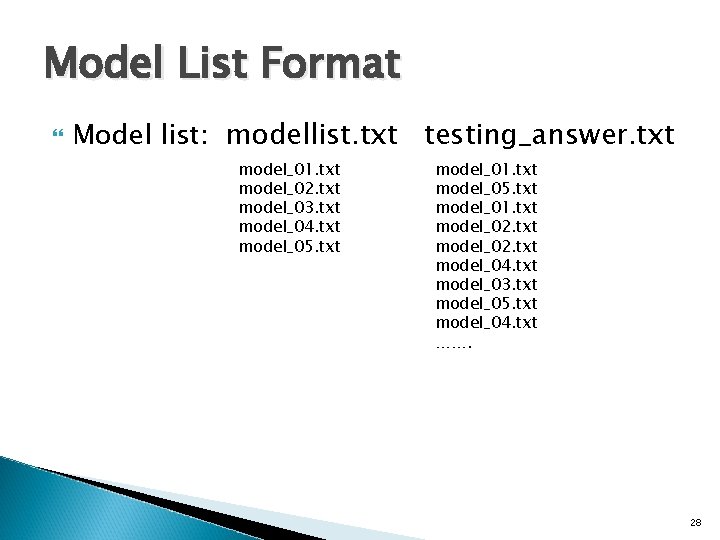 Model List Format

Model list: modellist.txt testing_answer.txt

model_01.txt
model_02.txt
model_03.txt
model_04.txt
model_05.txt

model_01.txt
model_05.txt
model_01.txt
model_02.txt
model_02.txt
model_04.txt
model_03.txt
model_05.txt
model_04.txt
…….

28